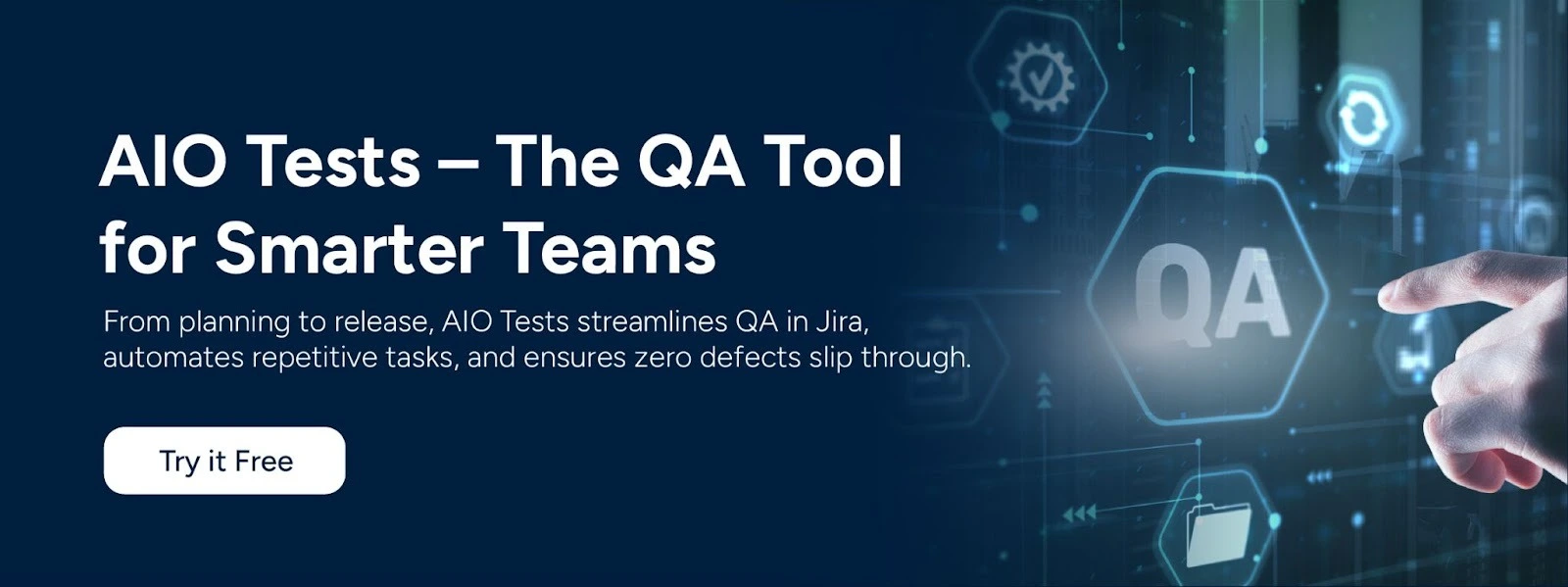 AIO Tests – The QA Tool for Smarter Teams

From planning to release, AIO Tests streamlines QA in Jira, automates repetitive tasks, and ensures zero defects slip through.

Try it Free

QA